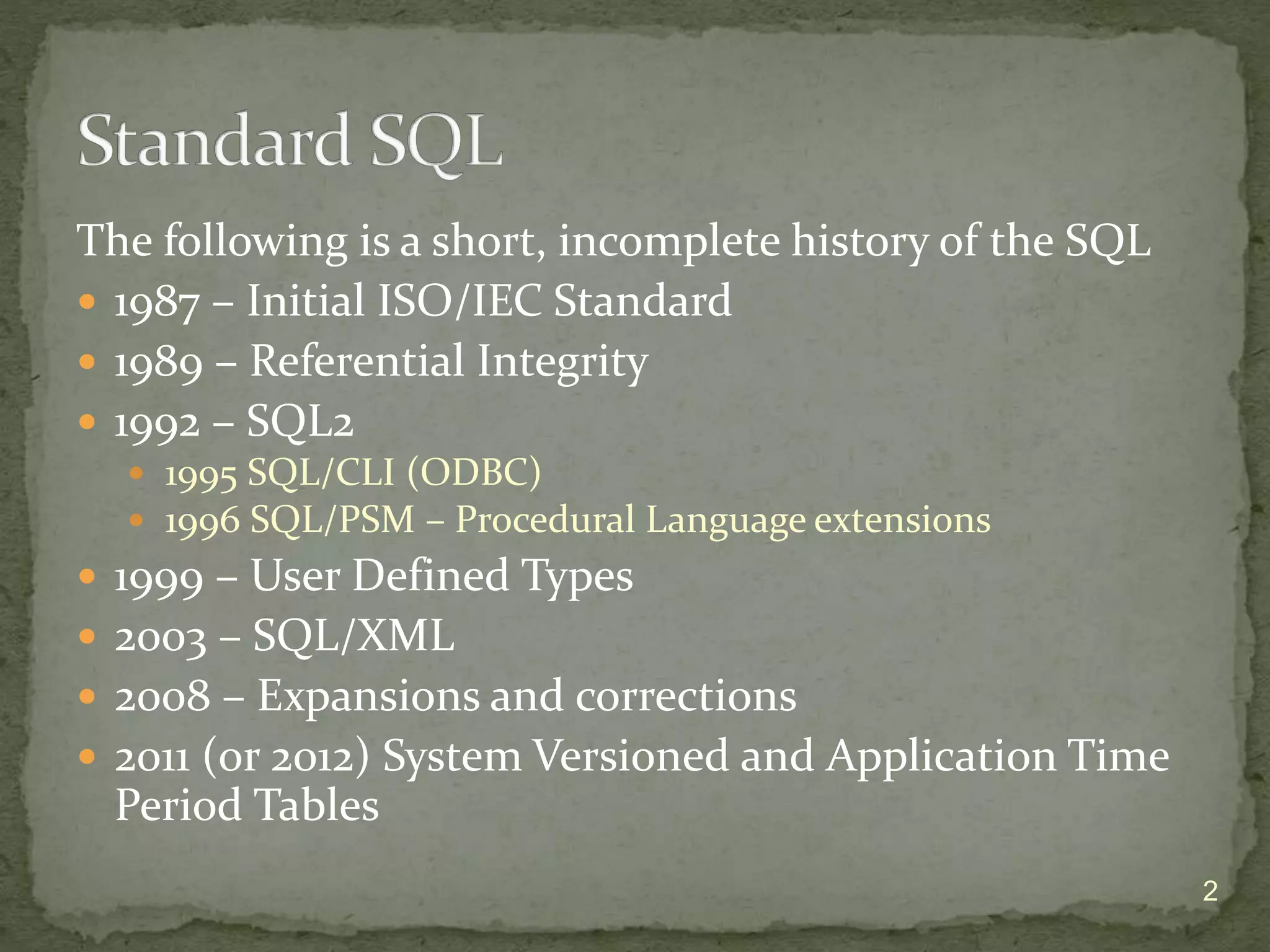 Standard SQL

The following is a short, incomplete history of the SQL

- 1987 – Initial ISO/IEC Standard
- 1989 – Referential Integrity
- 1992 – SQL2
  - 1995 SQL/CLI (ODBC)
  - 1996 SQL/PSM – Procedural Language extensions
- 1999 – User Defined Types
- 2003 – SQL/XML
- 2008 – Expansions and corrections
- 2011 (or 2012) System Versioned and Application Time Period Tables

2